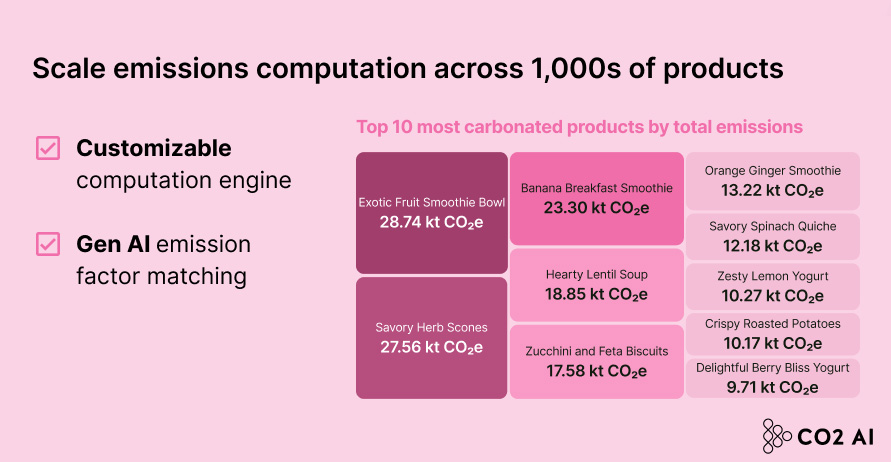 Scale emissions computation across 1,000s of products

Customizable computation engine

Gen AI emission factor matching

Top 10 most carbonated products by total emissions

Exotic Fruit Smoothie Bowl
28.74 kt $CO_2e$

Savory Herb Scones
27.56 kt $CO_2e$

Banana Breakfast Smoothie
23.30 kt $CO_2e$

Hearty Lentil Soup
18.85 kt $CO_2e$

Zucchini and Feta Biscuits
17.58 kt $CO_2e$

Orange Ginger Smoothie
13.22 kt $CO_2e$

Savory Spinach Quiche
12.18 kt $CO_2e$

Zesty Lemon Yogurt
10.27 kt $CO_2e$

Crispy Roasted Potatoes
10.17 kt $CO_2e$

Delightful Berry Bliss Yogurt
9.71 kt $CO_2e$

CO2 AI